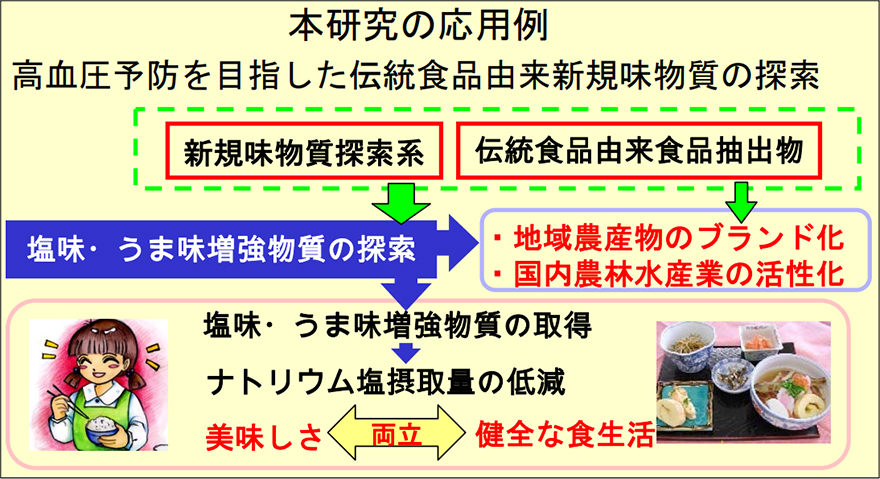 本研究の応用例

高血圧予防を目指した伝統食品由来新規味物質の探索

新規味物質探索系

伝統食品由来食品抽出物

塩味・うま味増強物質の探索

・地域農産物のブランド化
・国内農林水産業の活性化

塩味・うま味増強物質の取得

ナトリウム塩摂取量の低減

美味しさ 両立 健全な食生活